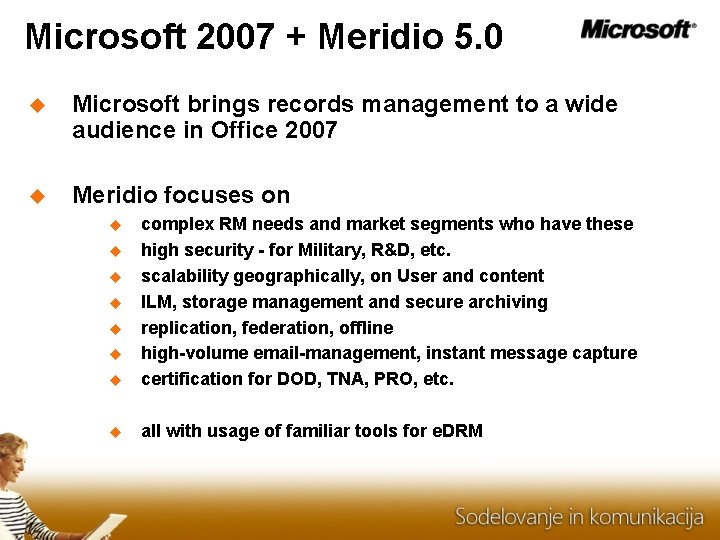 Microsoft 2007 + Meridio 5.0

Microsoft®

Microsoft brings records management to a wide audience in Office 2007

Meridio focuses on

complex RM needs and market segments who have these

high security - for Military, R&D, etc.

scalability geographically, on User and content

ILM, storage management and secure archiving

replication, federation, offline

high-volume email-management, instant message capture

certification for DOD, TNA, PRO, etc.

all with usage of familiar tools for eDRM

Sodelovanje in komunikacija